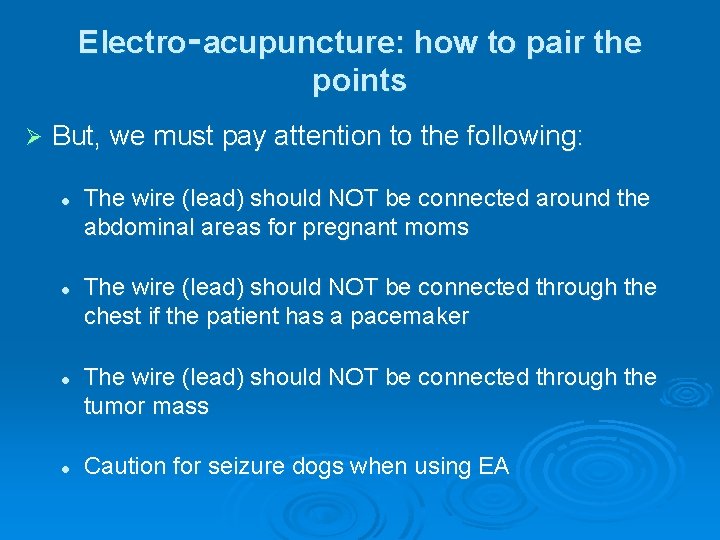 Electro-acupuncture: how to pair the points

➢ But, we must pay attention to the following:

• The wire (lead) should NOT be connected around the abdominal areas for pregnant moms

• The wire (lead) should NOT be connected through the chest if the patient has a pacemaker

• The wire (lead) should NOT be connected through the tumor mass

• Caution for seizure dogs when using EA